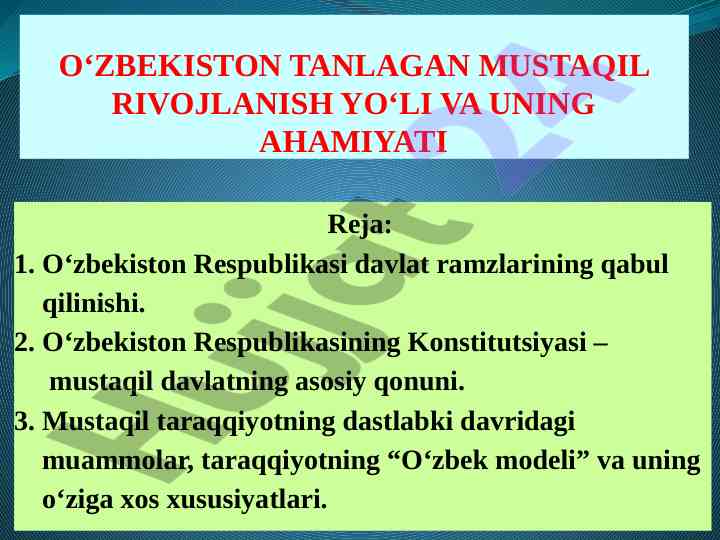 O‘ZBEKISTON TANLAGAN MUSTAQIL RIVOJLANISH YO‘LI VA UNING AHAMIYATI

Reja:

1. O‘zbekiston Respublikasi davlat ramzlarining qabul qilinishi.
2. O‘zbekiston Respublikasining Konstitutsiyasi – mustaqil davlatning asosiy qonuni.
3. Mustaqil taraqqiyotning dastlabki davridagi muammolar, taraqqiyotning “O‘zbek modeli” va uning o‘ziga xos xususiyatlari.

Hujjat 24